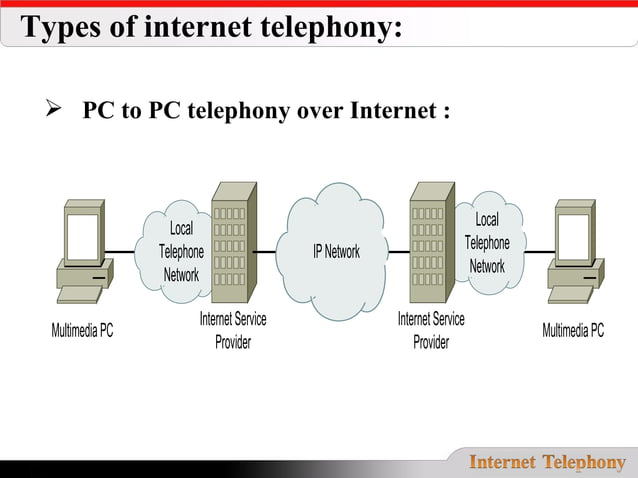 Types of internet telephony:

➢ PC to PC telephony over Internet :

Local Telephone Network

IP Network

Local Telephone Network

Multimedia PC

Internet Service Provider

Internet Service Provider

Multimedia PC

Internet Telephony